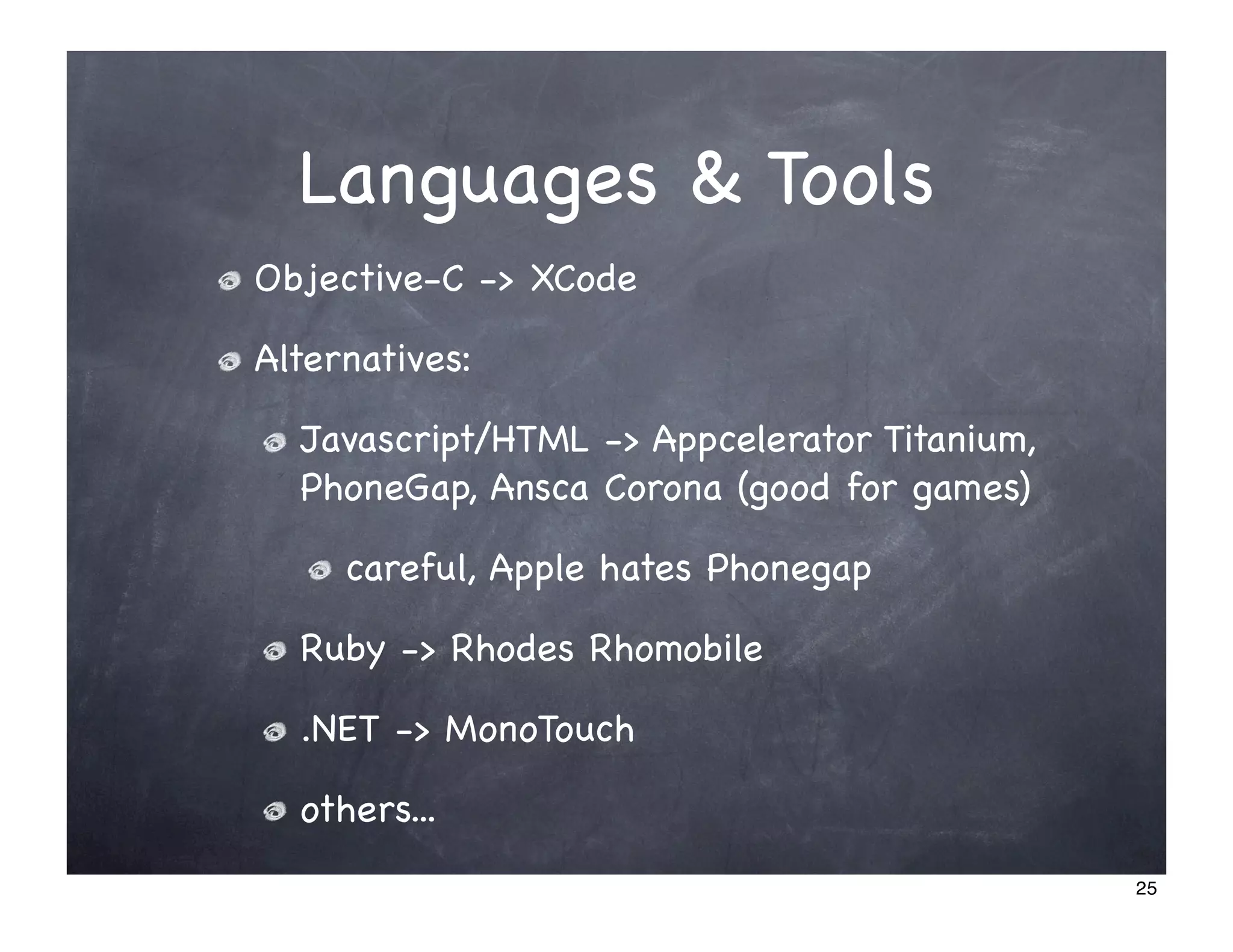 Languages & Tools

Objective-C -> XCode

Alternatives:

Javascript/HTML -> Appcelerator Titanium, PhoneGap, Ansca Corona (good for games)

careful, Apple hates Phonegap

Ruby -> Rhodes Rhomobile

.NET -> MonoTouch

others...

25